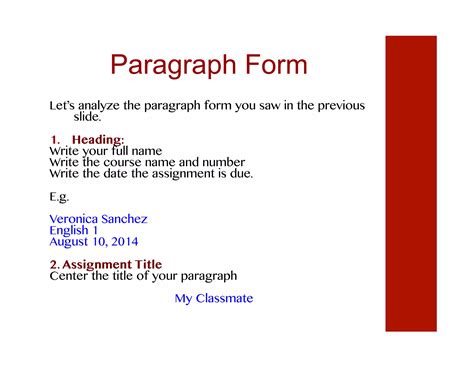 Paragraph Form

Let's analyze the paragraph form you saw in the previous slide.

1. Heading:
Write your full name
Write the course name and number
Write the date the assignment is due.

E.g.

Veronica Sanchez
English 1
August 10, 2014

2. Assignment Title
Center the title of your paragraph

My Classmate